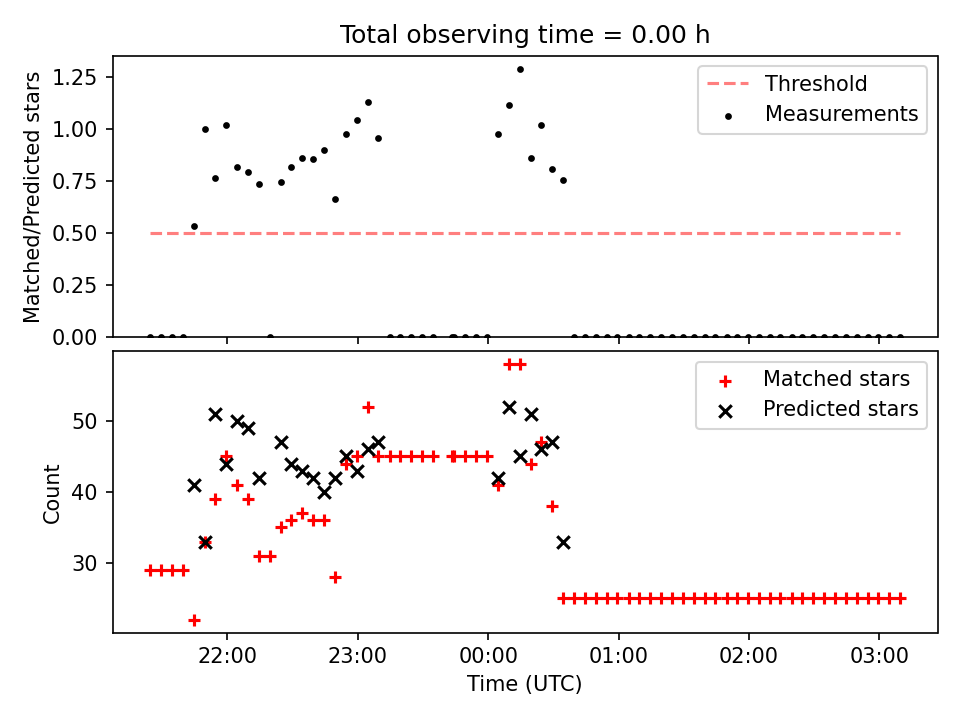 Total observing time = 0.00 h

Matched/Predicted stars

1.25
1.00
0.75
0.50
0.25
0.00

Threshold
Measurements

Count

50
40
30

Matched stars
Predicted stars

22:00
23:00
00:00
01:00
02:00
03:00

Time (UTC)